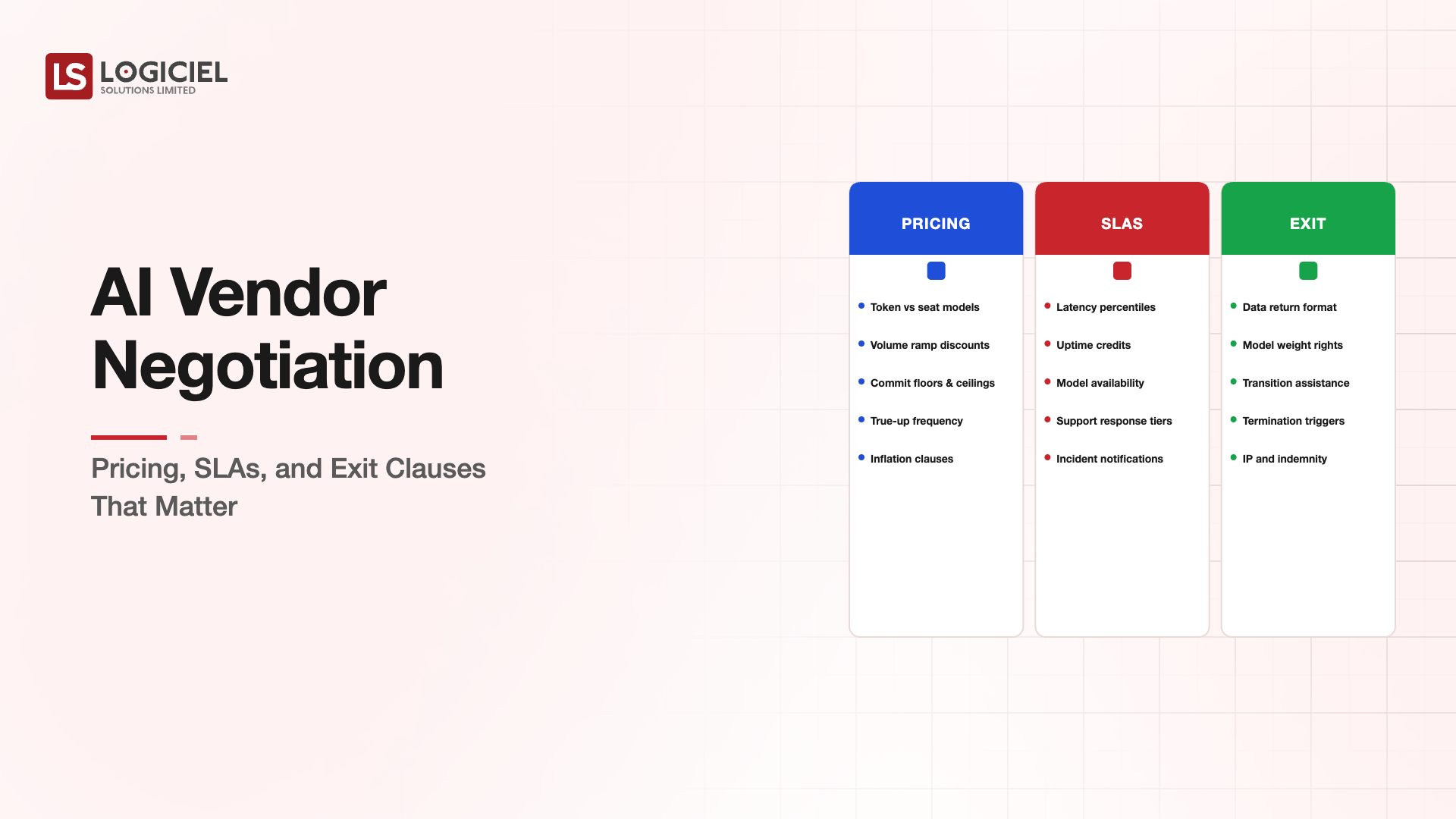 LS LOGICIEL
SOLUTIONS LIMITED

AI Vendor Negotiation

Pricing, SLAs, and Exit Clauses That Matter

PRICING

- Token vs seat models
- Volume ramp discounts
- Commit floors & ceilings
- True-up frequency
- Inflation clauses

SLAS

- Latency percentiles
- Uptime credits
- Model availability
- Support response tiers
- Incident notifications

EXIT

- Data return format
- Model weight rights
- Transition assistance
- Termination triggers
- IP and indemnity